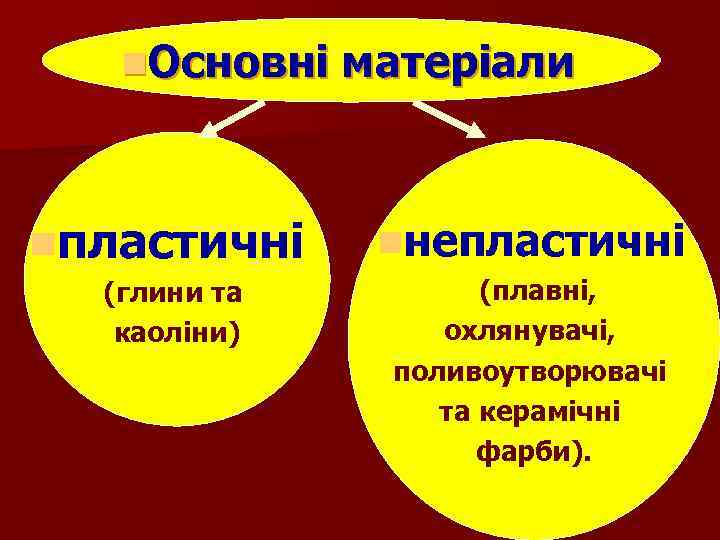 Основні матеріали

пластичні

(глини та каоліни)

непластичні

(плавні, охлянувачі, поливоутворювачі та керамічні фарби).